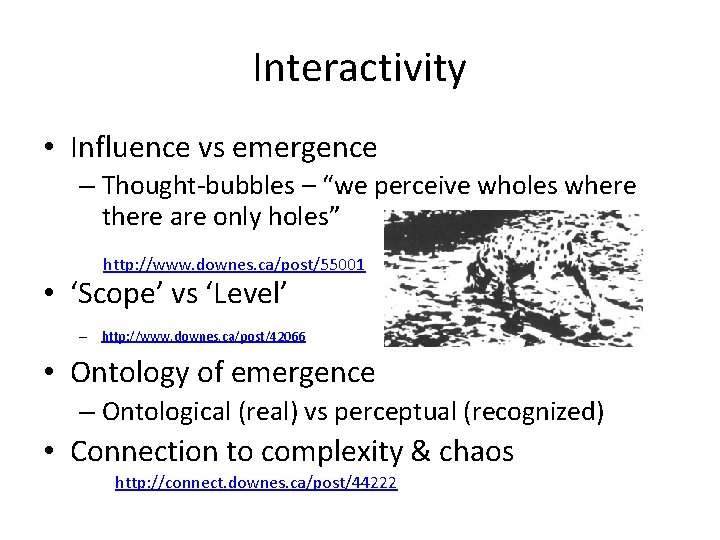 Interactivity

• Influence vs emergence
  – Thought-bubbles – “we perceive wholes where there are only holes”
    http://www.downes.ca/post/55001
• ‘Scope’ vs ‘Level’
  – http://www.downes.ca/post/42066
• Ontology of emergence
  – Ontological (real) vs perceptual (recognized)
• Connection to complexity & chaos
  http://connect.downes.ca/post/44222